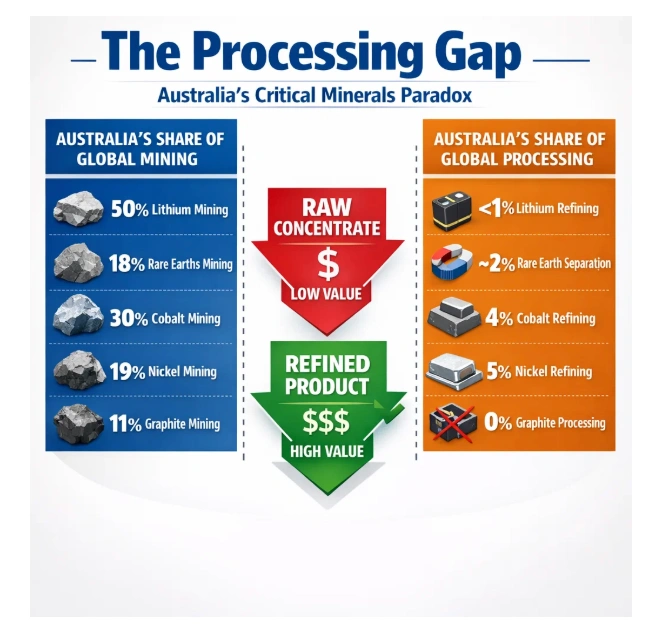 The Processing Gap

Australia's Critical Minerals Paradox

AUSTRALIA'S SHARE OF GLOBAL MINING

50% Lithium Mining

18% Rare Earths Mining

30% Cobalt Mining

19% Nickel Mining

11% Graphite Mining

RAW CONCENTRATE

$

LOW VALUE

REFINED PRODUCT

$$$

HIGH VALUE

AUSTRALIA'S SHARE OF GLOBAL PROCESSING

<1% Lithium Refining

~2% Rare Earth Separation

4% Cobalt Refining

5% Nickel Refining

0% Graphite Processing